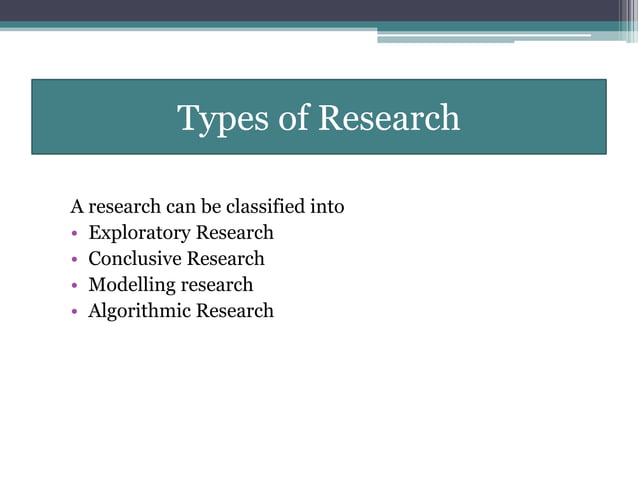 Types of Research

A research can be classified into
• Exploratory Research
• Conclusive Research
• Modelling research
• Algorithmic Research